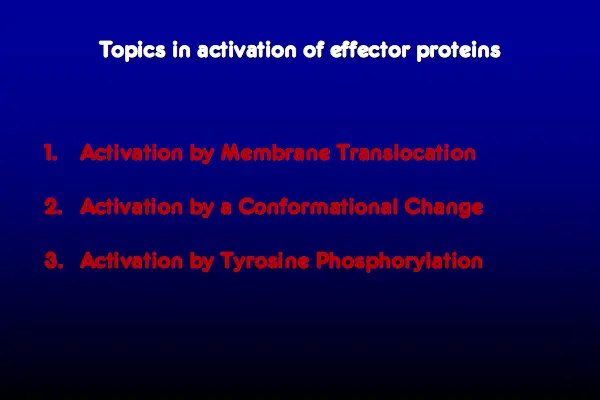 Topics in activation of effector proteins

1. Activation by Membrane Translocation

2. Activation by a Conformational Change

3. Activation by Tyrosine Phosphorylation